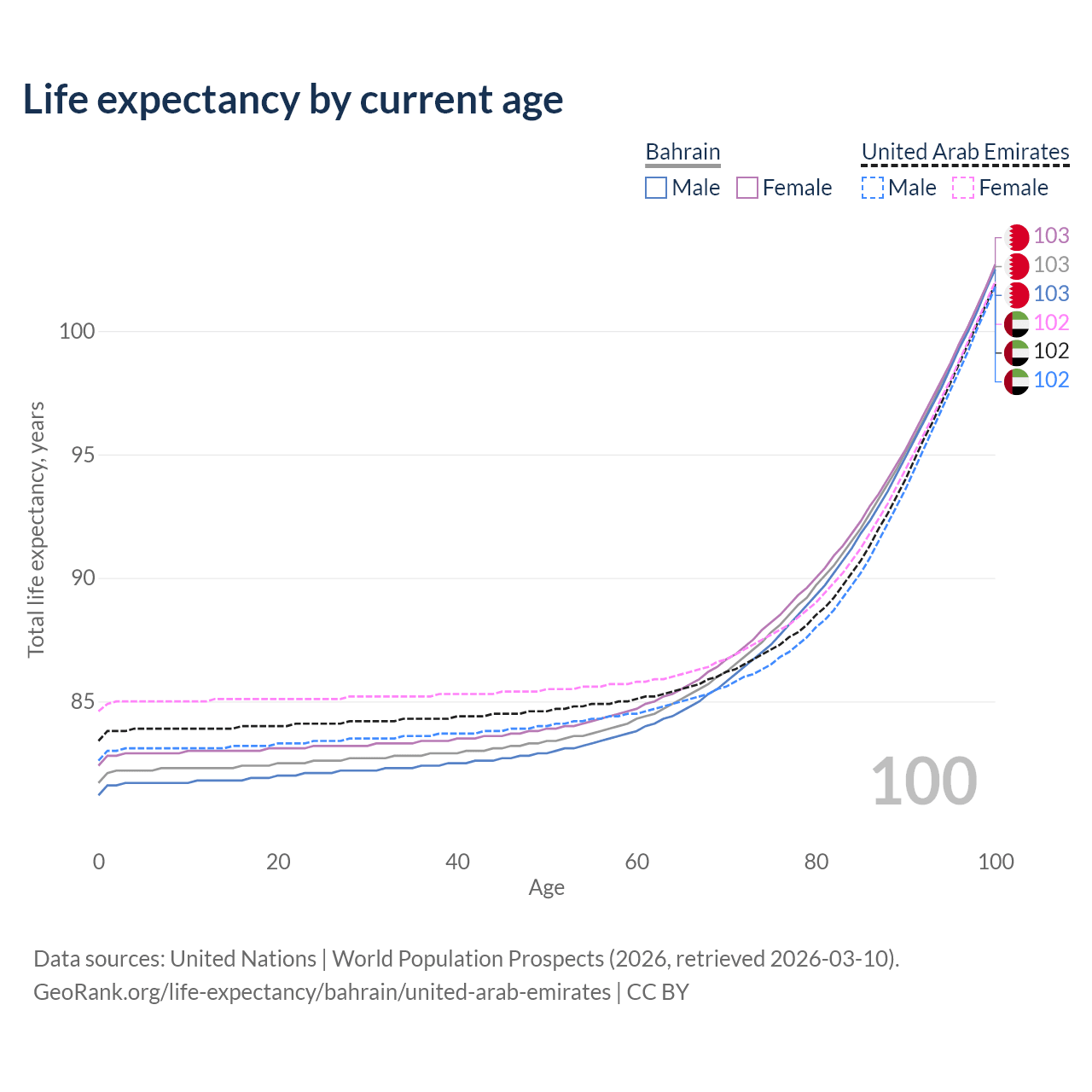 Life expectancy by current age

Bahrain
Male Female

United Arab Emirates
Male Female

103
103
103
102
102
102

100
95
90
85

Total life expectancy, years

100

0 20 40 60 80 100
Age

Data sources: United Nations | World Population Prospects (2026, retrieved 2026-03-10).
GeoRank.org/life-expectancy/bahrain/united-arab-emirates | CC BY